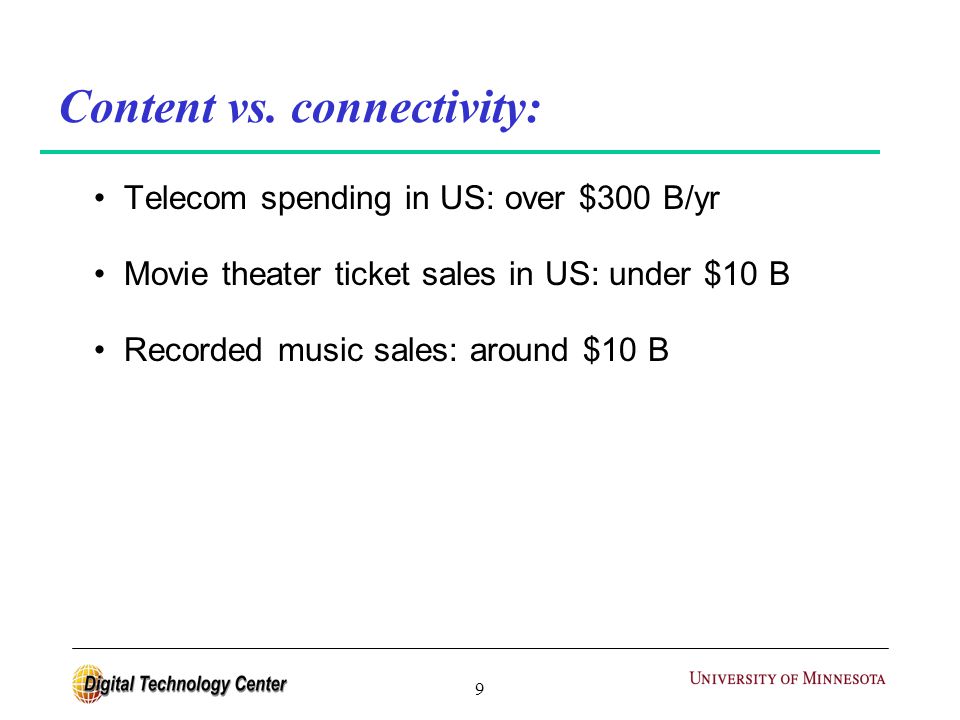 Content vs. connectivity:

• Telecom spending in US: over \$300 B/yr

• Movie theater ticket sales in US: under \$10 B

• Recorded music sales: around \$10 B

Digital Technology Center

9

UNIVERSITY OF MINNESOTA